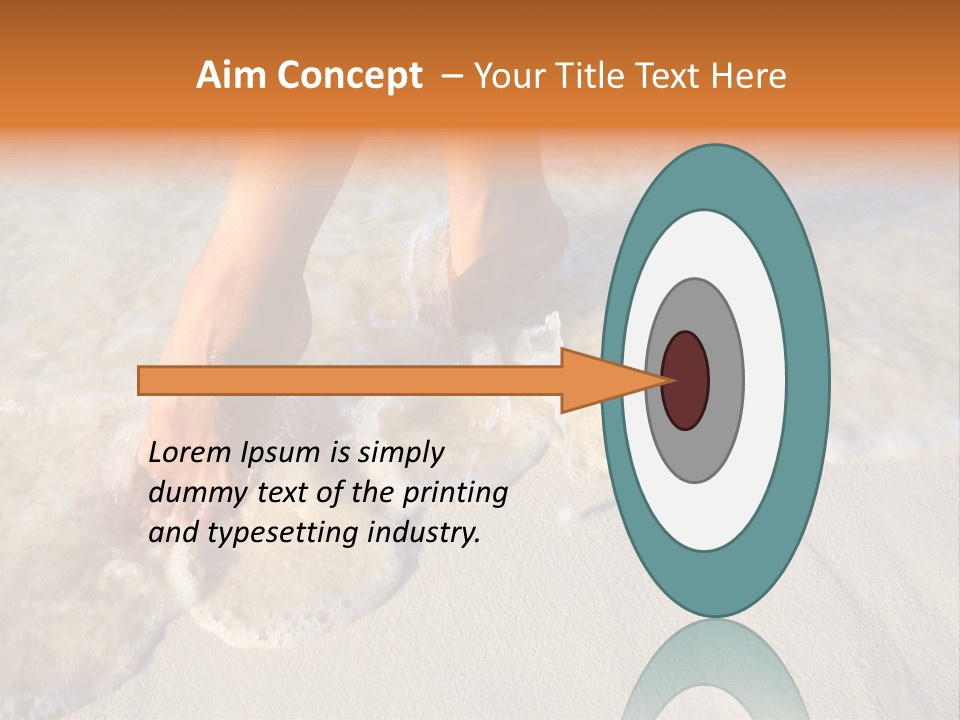 Aim Concept – Your Title Text Here

Lorem Ipsum is simply dummy text of the printing and typesetting industry.